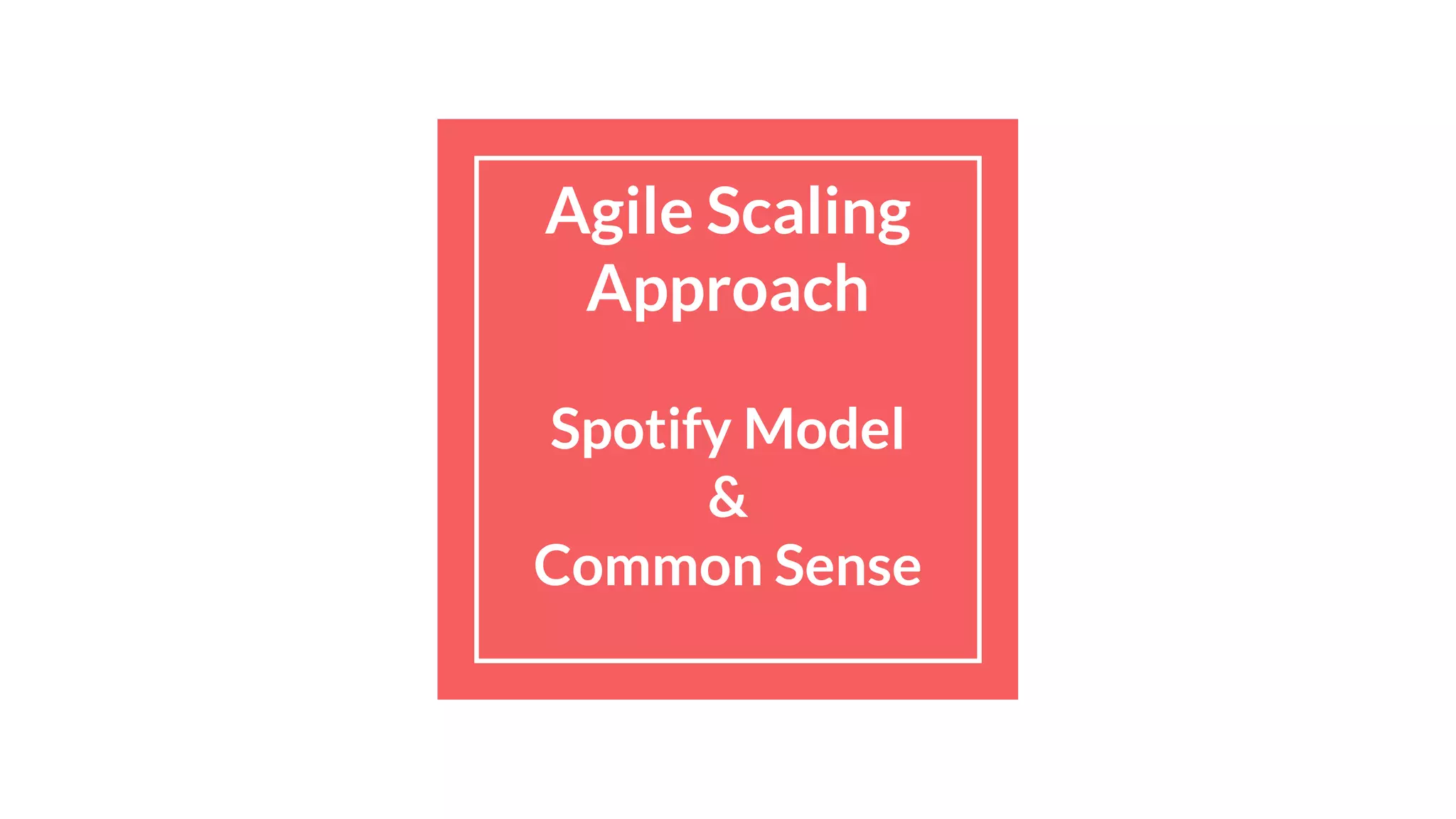 Agile Scaling Approach

Spotify Model
&
Common Sense